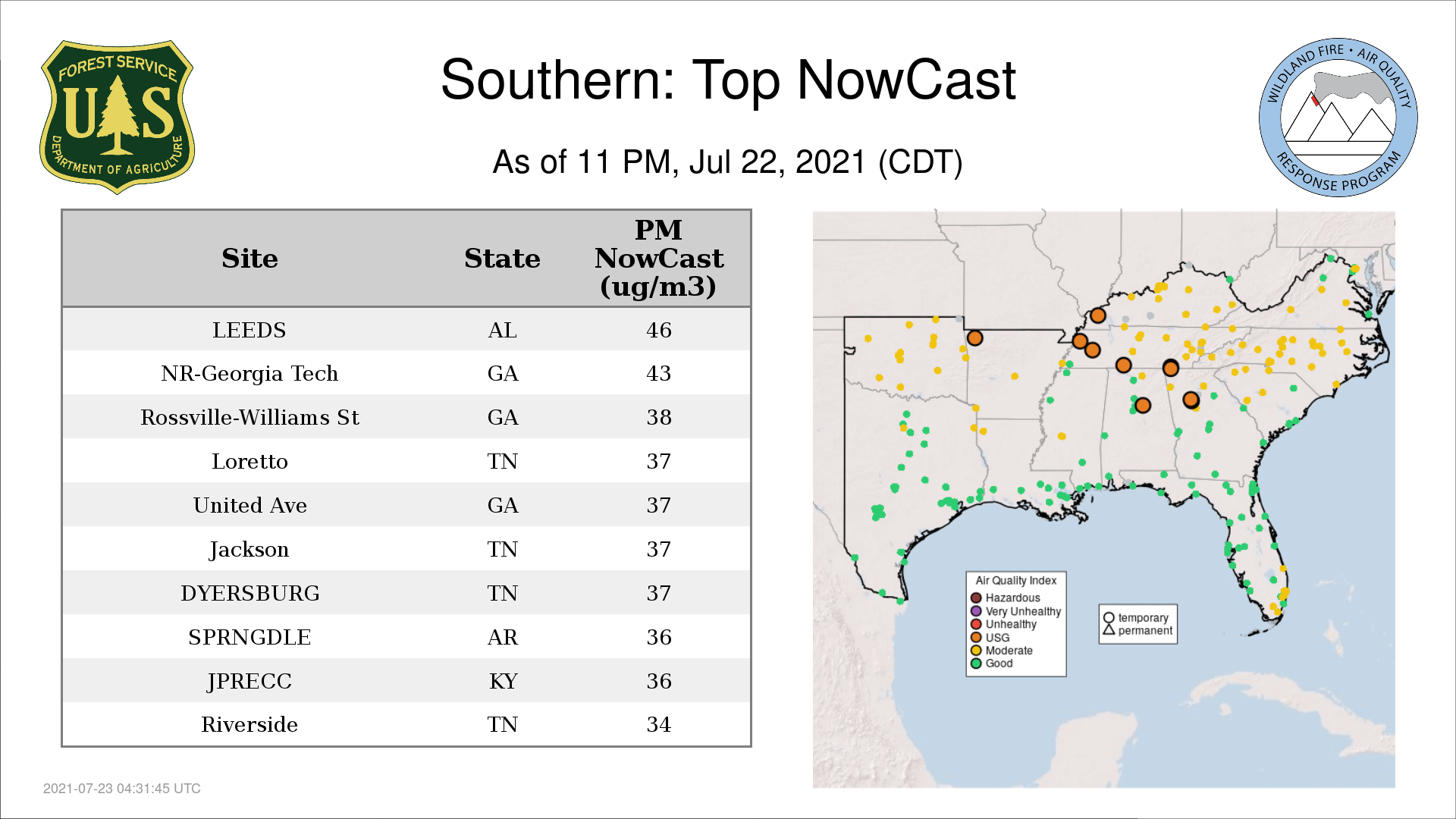 FOREST SERVICE
U S
DEPARTMENT OF AGRICULTURE

Southern: Top NowCast

As of 11 PM, Jul 22, 2021 (CDT)

WILDLAND FIRE • AIR QUALITY
RESPONSE PROGRAM

| Site | State | PM NowCast (ug/m3) |
|---|---|---|
| LEEDS | AL | 46 |
| NR-Georgia Tech | GA | 43 |
| Rossville-Williams St | GA | 38 |
| Loretto | TN | 37 |
| United Ave | GA | 37 |
| Jackson | TN | 37 |
| DYERSBURG | TN | 37 |
| SPRNGDLE | AR | 36 |
| JPRECC | KY | 36 |
| Riverside | TN | 34 |

Air Quality Index
Hazardous
Very Unhealthy
Unhealthy
USG
Moderate
Good

temporary
permanent

2021-07-23 04:31:45 UTC